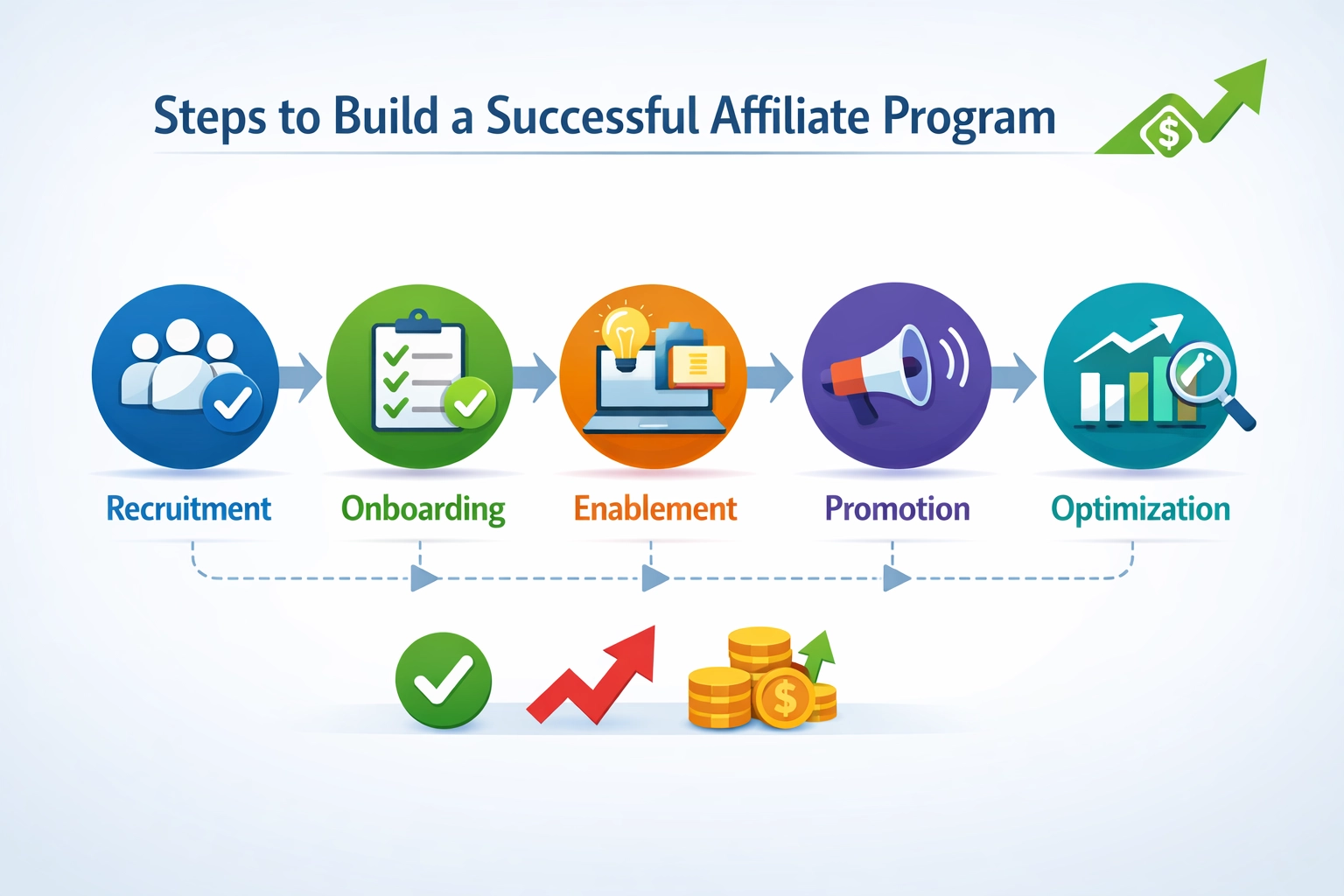 Steps to Build a Successful Affiliate Program

$

Recruitment

Onboarding

Enablement

Promotion

Optimization

$